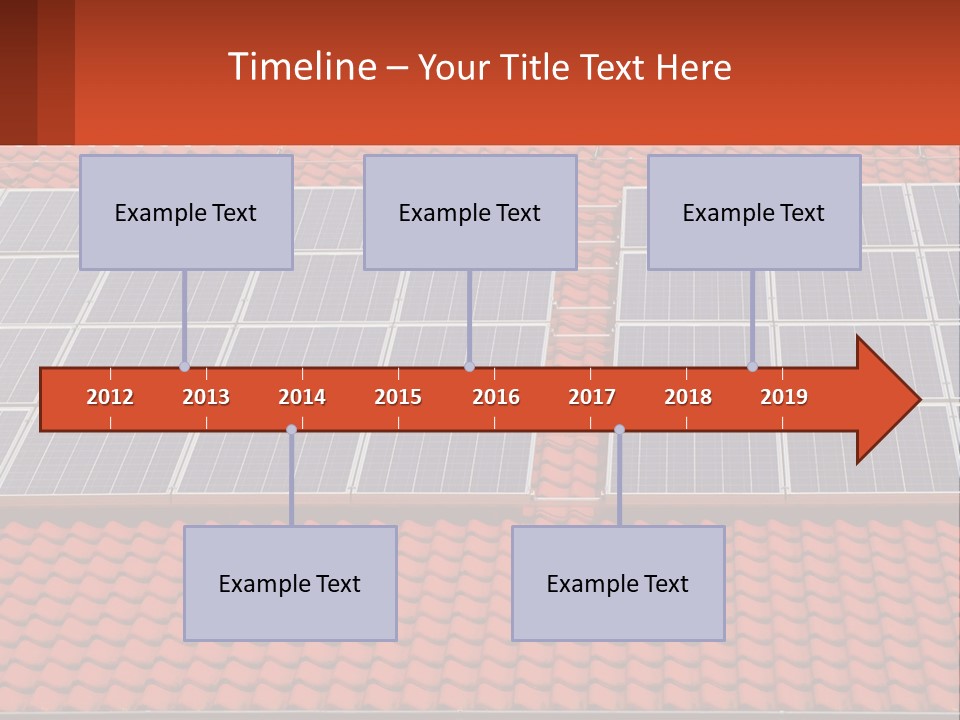 Timeline – Your Title Text Here

Example Text

Example Text

Example Text

2012 2013 2014 2015 2016 2017 2018 2019

Example Text

Example Text